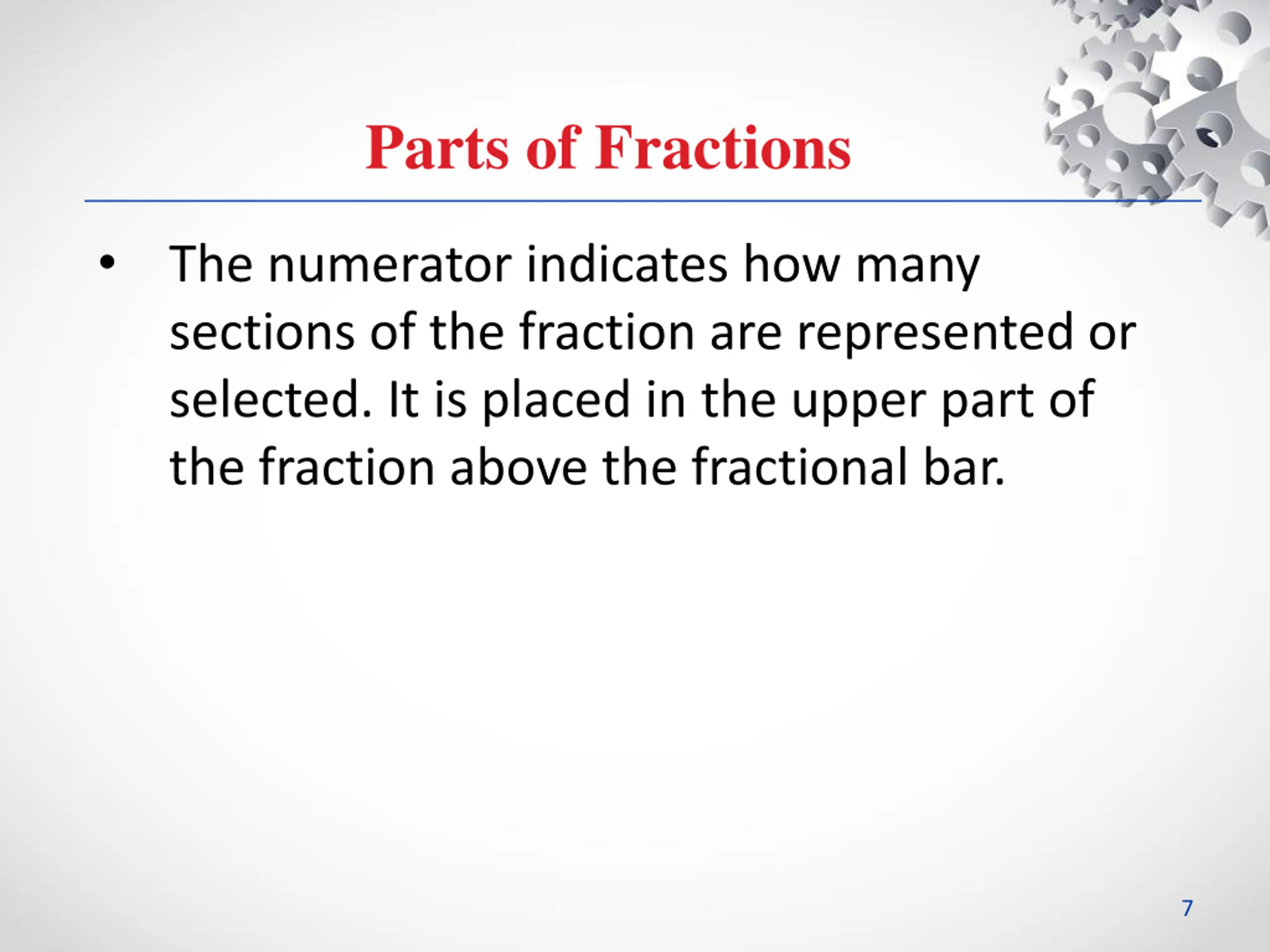 Parts of Fractions

• The numerator indicates how many sections of the fraction are represented or selected. It is placed in the upper part of the fraction above the fractional bar.

7